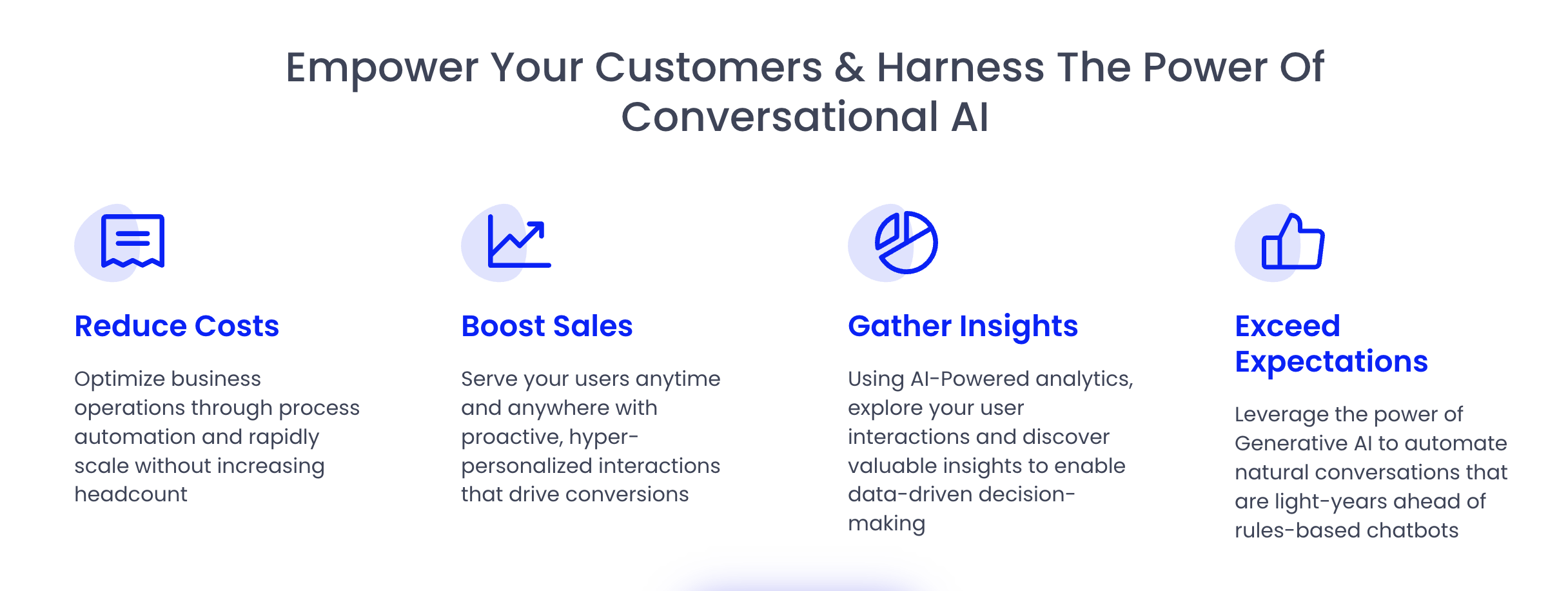 Empower Your Customers & Harness The Power Of Conversational AI

Reduce Costs

Optimize business operations through process automation and rapidly scale without increasing headcount

Boost Sales

Serve your users anytime and anywhere with proactive, hyper-personalized interactions that drive conversions

Gather Insights

Using AI-Powered analytics, explore your user interactions and discover valuable insights to enable data-driven decision-making

Exceed Expectations

Leverage the power of Generative AI to automate natural conversations that are light-years ahead of rules-based chatbots